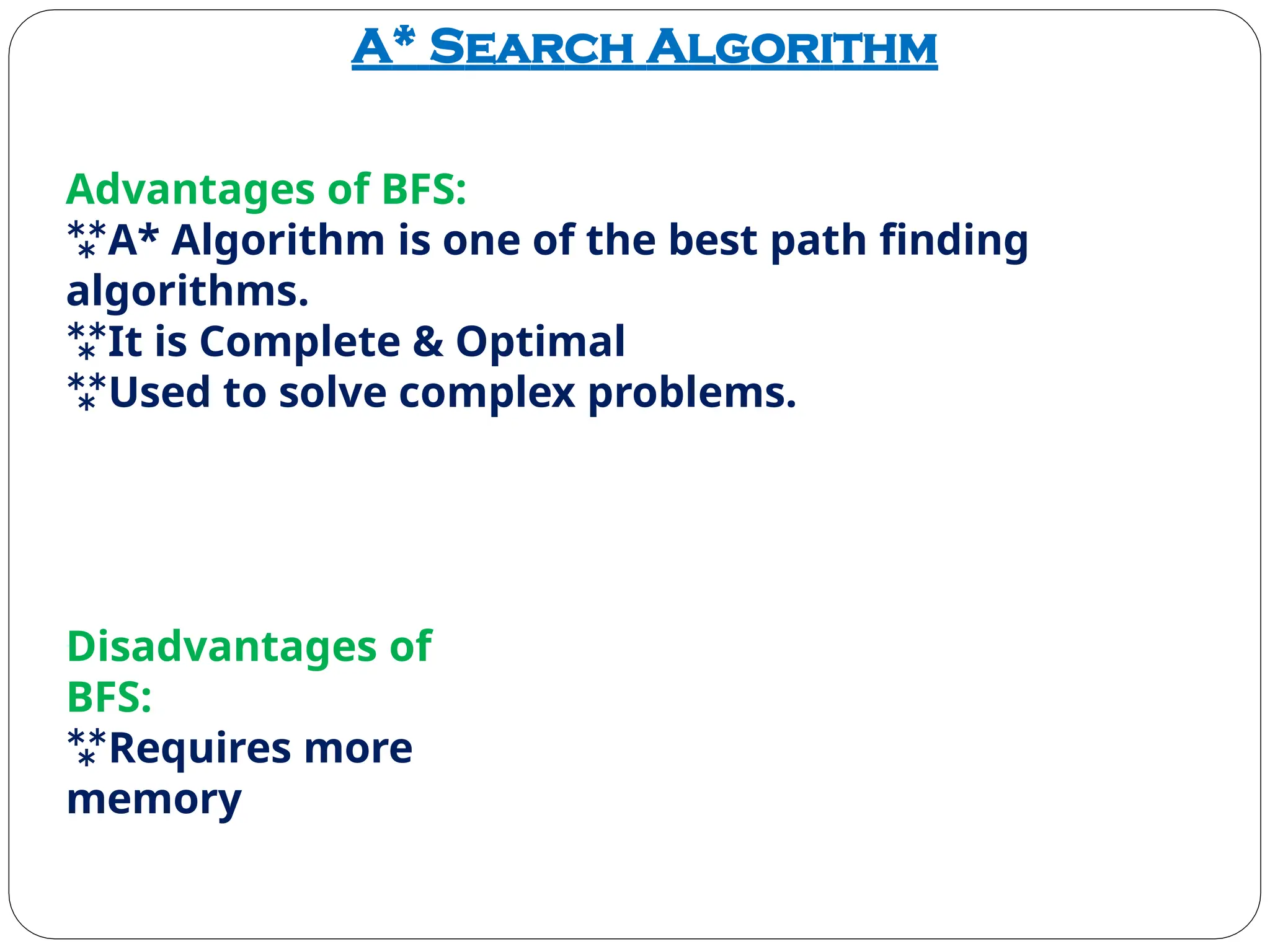 A* SEARCH ALGORITHM

Advantages of BFS:
⁂A* Algorithm is one of the best path finding algorithms.
⁂It is Complete & Optimal
⁂Used to solve complex problems.

Disadvantages of BFS:
⁂Requires more memory